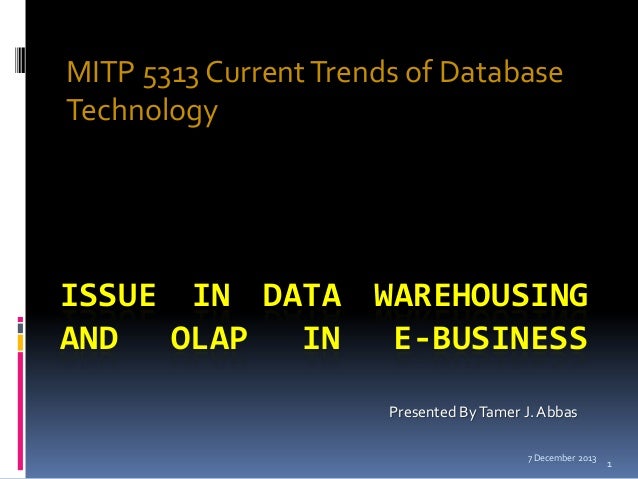 MITP 5313 Current Trends of Database Technology

ISSUE IN DATA WAREHOUSING AND OLAP IN E-BUSINESS

Presented By Tamer J. Abbas

7 December 2013

1